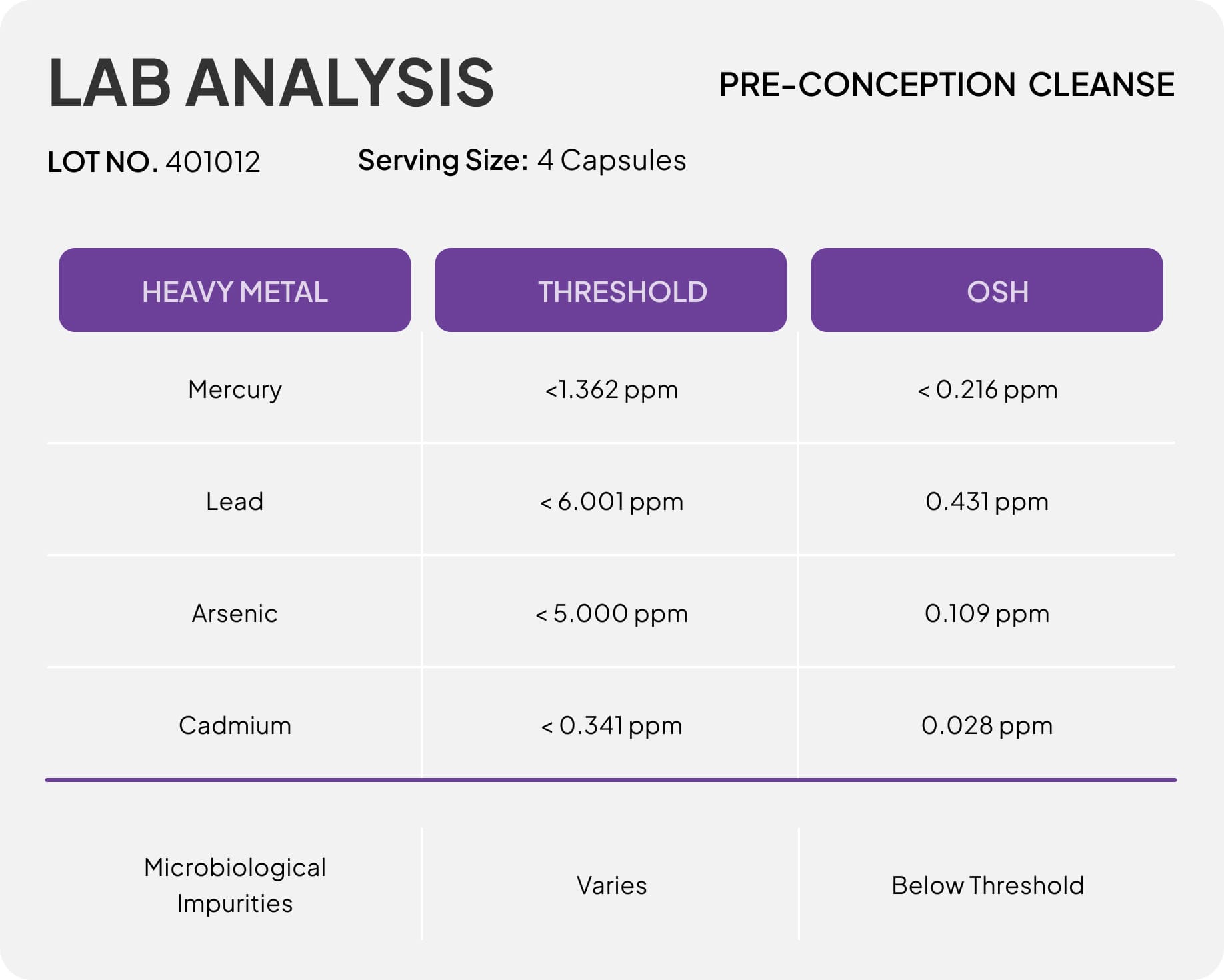 LAB ANALYSIS

PRE-CONCEPTION CLEANSE

LOT NO. 401012

Serving Size: 4 Capsules

| HEAVY METAL | THRESHOLD | OSH |
|---|---|---|
| Mercury | <1.362 ppm | < 0.216 ppm |
| Lead | < 6.001 ppm | 0.431 ppm |
| Arsenic | < 5.000 ppm | 0.109 ppm |
| Cadmium | < 0.341 ppm | 0.028 ppm |
| Microbiological Impurities | Varies | Below Threshold |